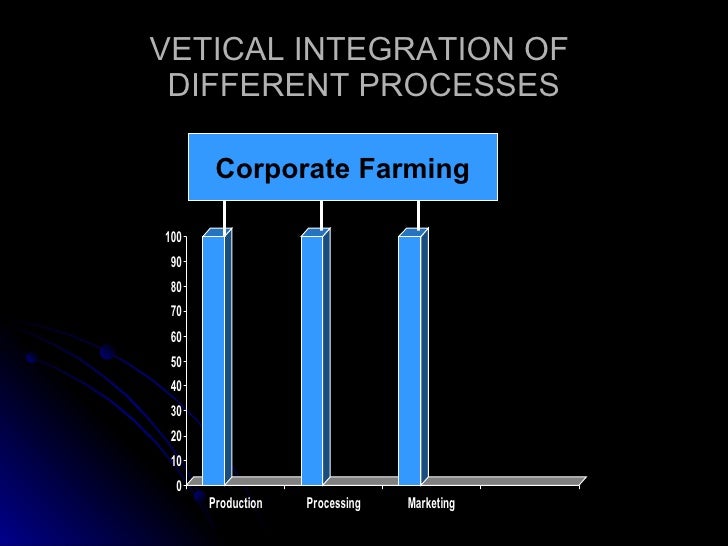 VETICAL INTEGRATION OF DIFFERENT PROCESSES

Corporate Farming

100
90
80
70
60
50
40
30
20
10
0

Production
Processing
Marketing